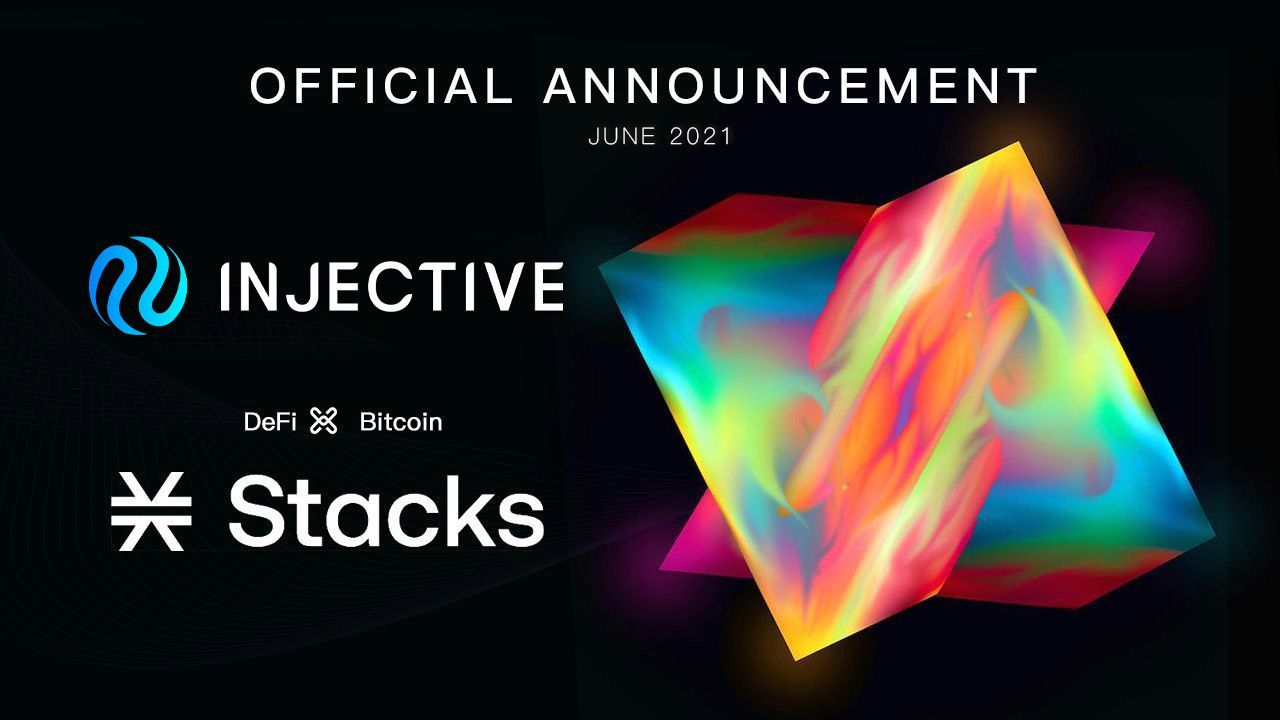 OFFICIAL ANNOUNCEMENT

JUNE 2021

INJECTIVE

DeFi Bitcoin

Stacks